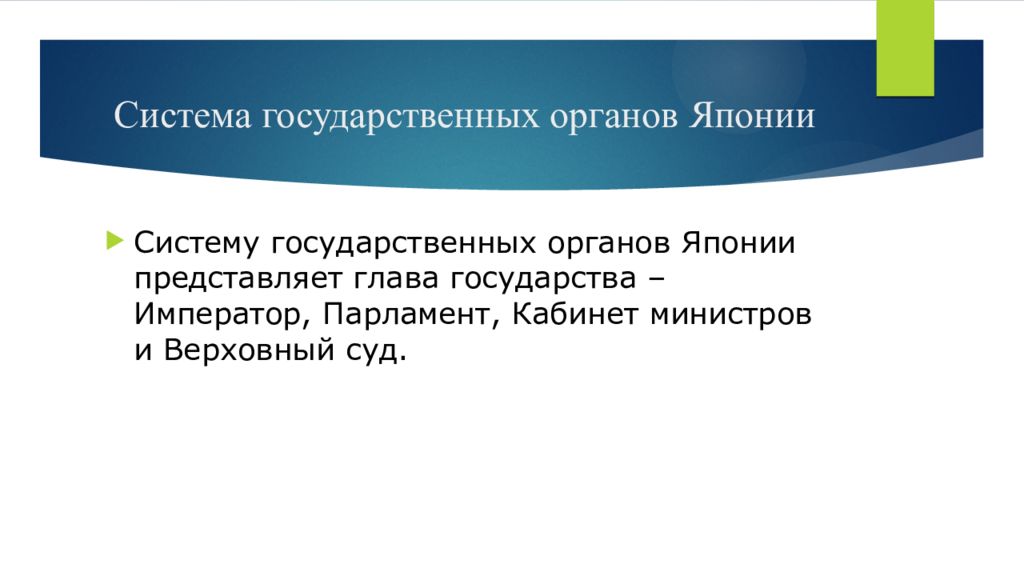 Система государственных органов Японии

Систему государственных органов Японии представляет глава государства – Император, Парламент, Кабинет министров и Верховный суд.